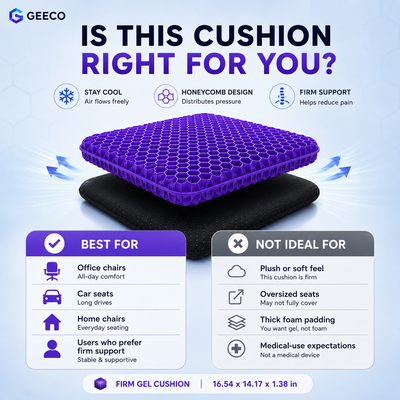 GEECO

IS THIS CUSHION RIGHT FOR YOU?

STAY COOL
Air flows freely

HONEYCOMB DESIGN
Distributes pressure

FIRM SUPPORT
Helps reduce pain

BEST FOR

Office chairs
All-day comfort

Car seats
Long drives

Home chairs
Everyday seating

Users who prefer firm support
Stable & supportive

NOT IDEAL FOR

Plush or soft feel
This cushion is firm

Oversized seats
May not fully cover

Thick foam padding
You want gel, not foam

Medical-use expectations
Not a medical device

FIRM GEL CUSHION | 16.54 x 14.17 x 1.38 in